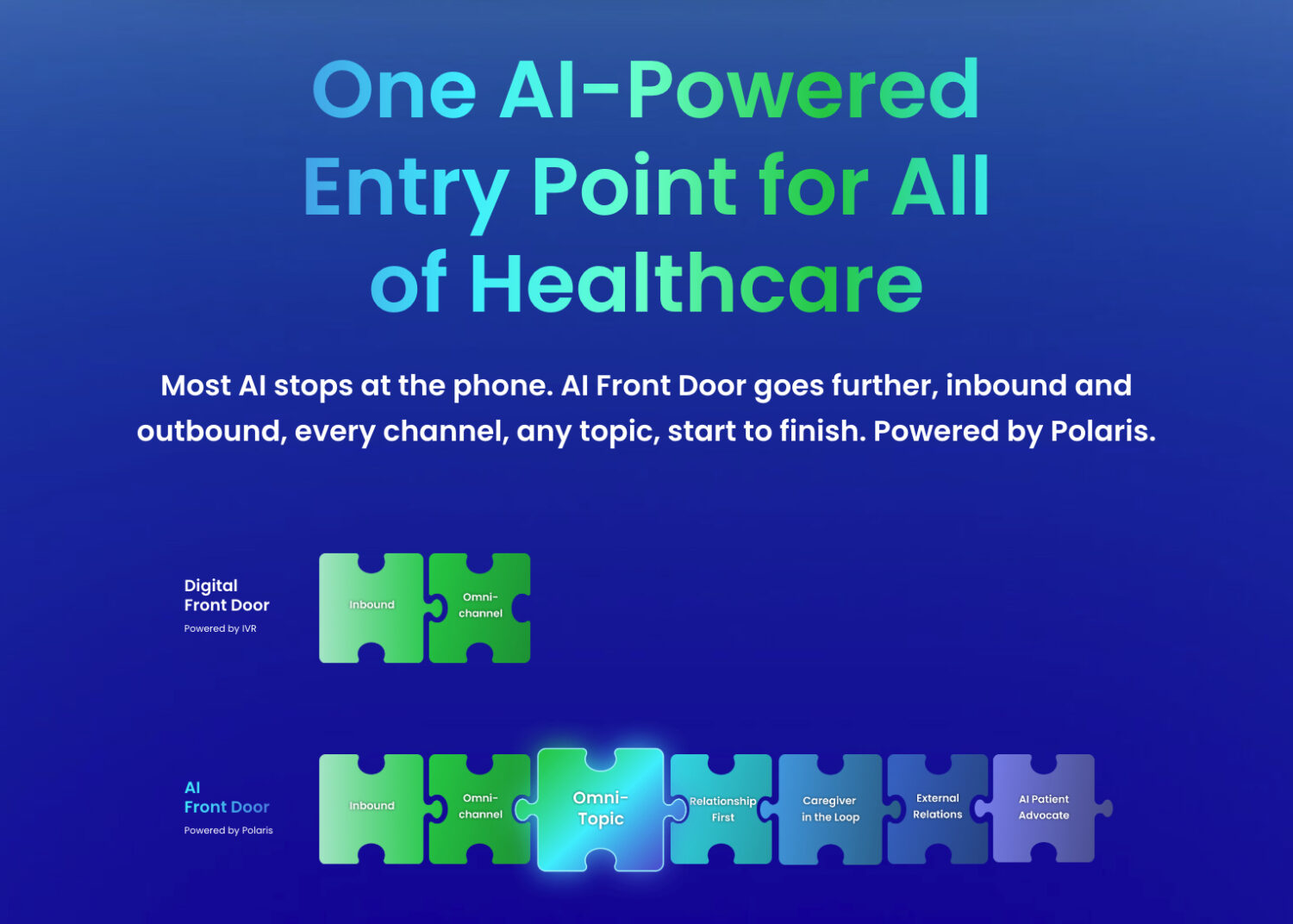 One AI-Powered Entry Point for All of Healthcare

Most AI stops at the phone. AI Front Door goes further, inbound and outbound, every channel, any topic, start to finish. Powered by Polaris.

Digital Front Door
Powered by IVR

Inbound
Omni-channel

AI Front Door
Powered by Polaris

Inbound
Omni-channel
Omni-Topic
Relationship First
Caregiver in the Loop
External Relations
AI Patient Advocate